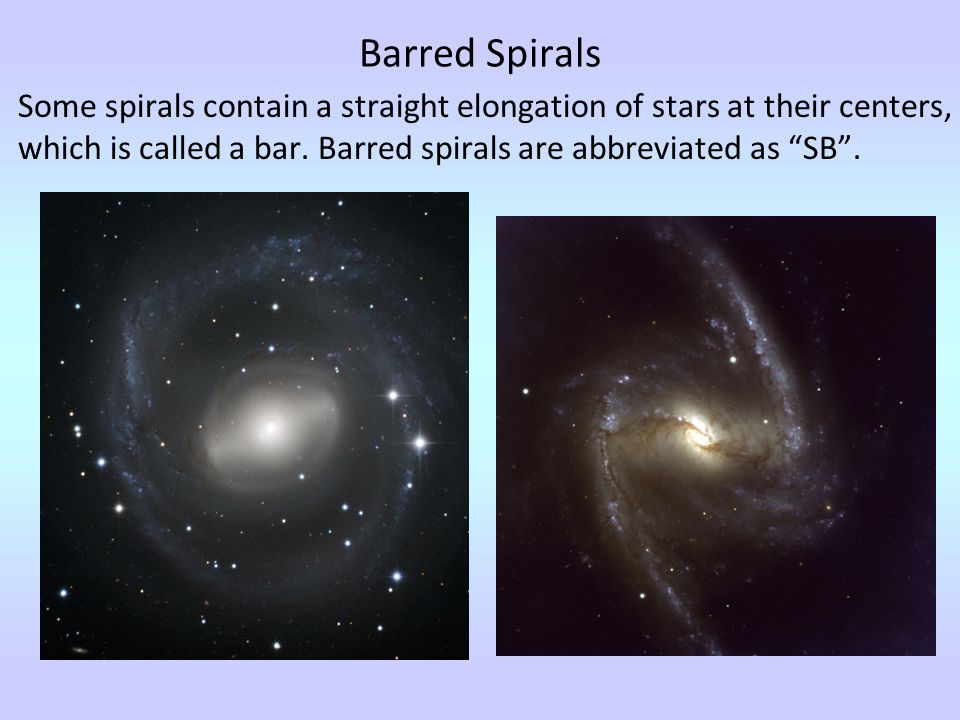 Barred Spirals

Some spirals contain a straight elongation of stars at their centers, which is called a bar. Barred spirals are abbreviated as “SB”.